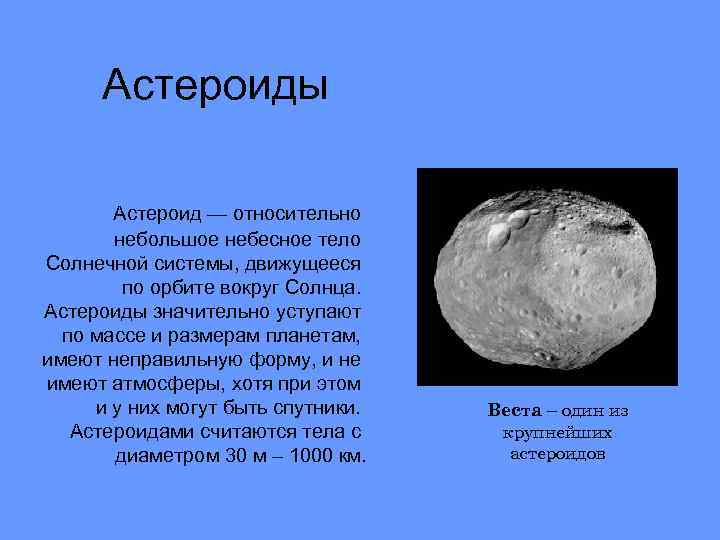 Астероиды

Астероид — относительно небольшое небесное тело Солнечной системы, движущееся по орбите вокруг Солнца. Астероиды значительно уступают по массе и размерам планетам, имеют неправильную форму, и не имеют атмосферы, хотя при этом и у них могут быть спутники. Астероидами считаются тела с диаметром 30 м – 1000 км.

Веста – один из крупнейших астероидов